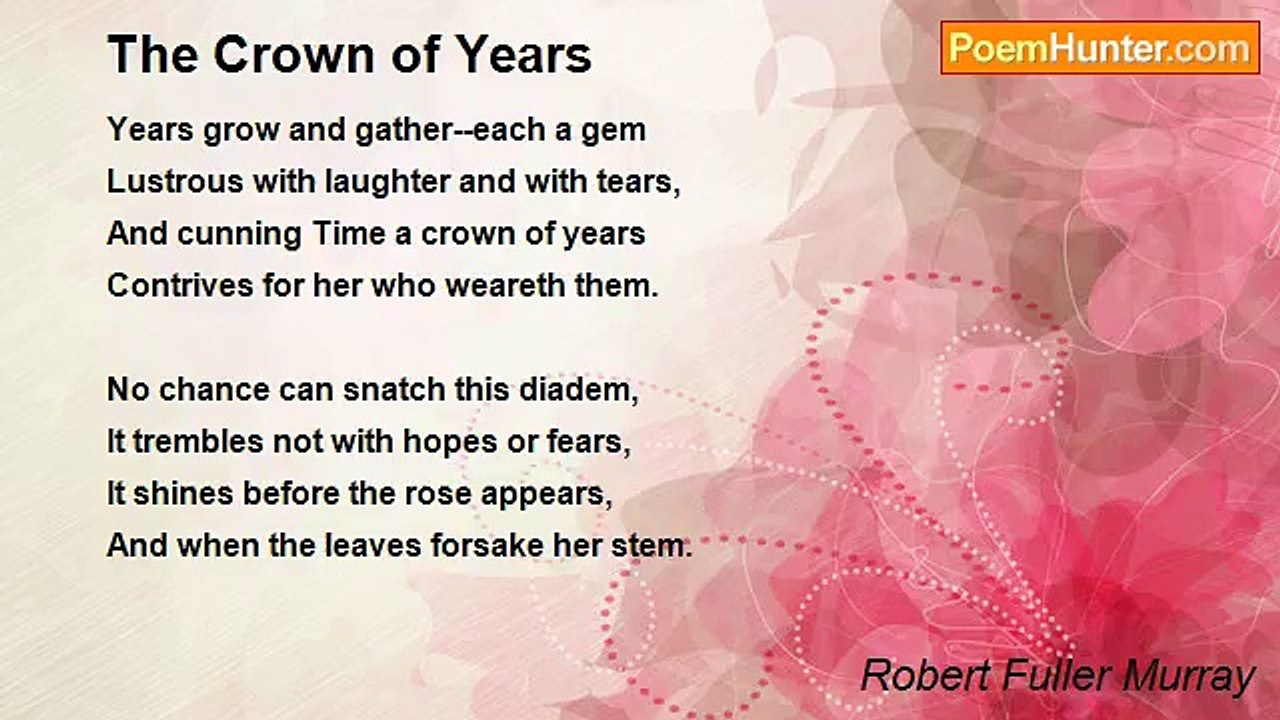 The Crown of Years

PoemHunter.com

Years grow and gather--each a gem
Lustrous with laughter and with tears,
And cunning Time a crown of years
Contrives for her who weareth them.

No chance can snatch this diadem,
It trembles not with hopes or fears,
It shines before the rose appears,
And when the leaves forsake her stem.

Robert Fuller Murray